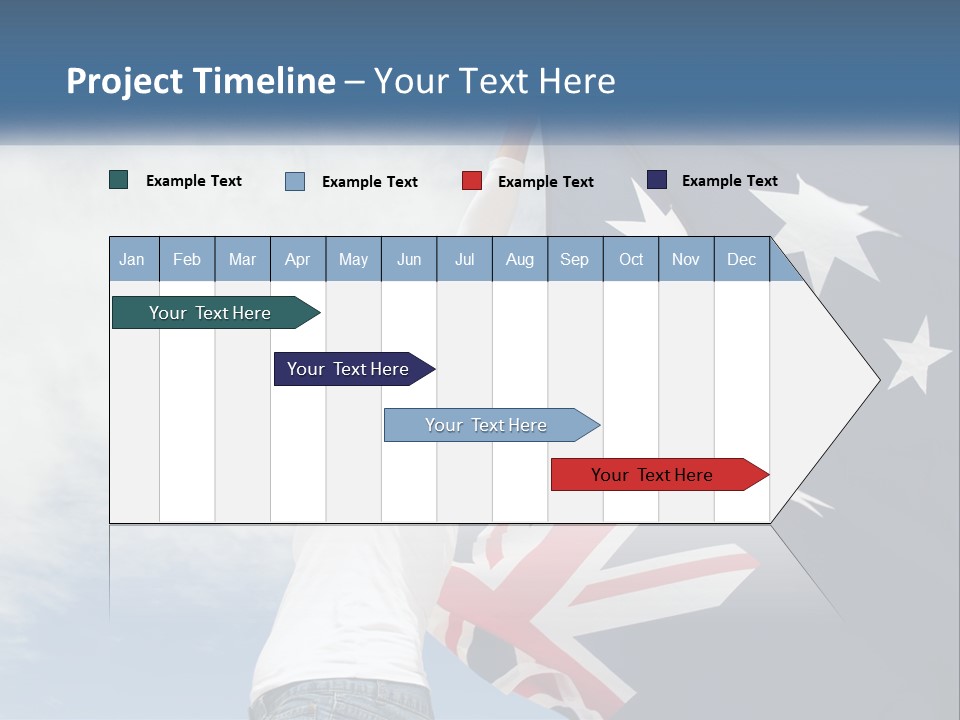 Project Timeline – Your Text Here

Example Text Example Text Example Text Example Text

| Jan | Feb | Mar | Apr | May | Jun | Jul | Aug | Sep | Oct | Nov | Dec |
|---|---|---|---|---|---|---|---|---|---|---|---|

Your Text Here

Your Text Here

Your Text Here

Your Text Here